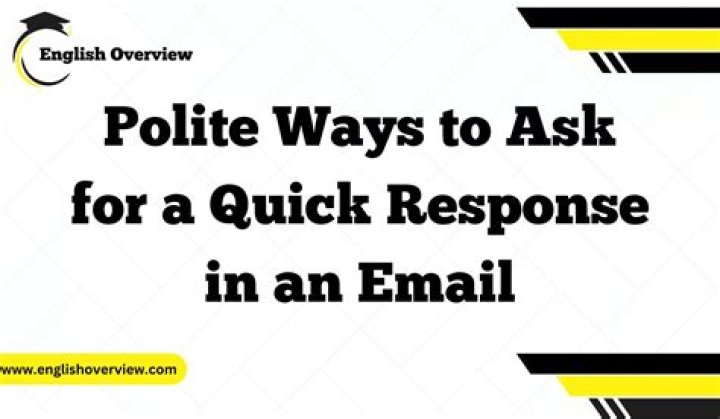 English Overview

Polite Ways to Ask for a Quick Response in an Email

www.englishoverview.com